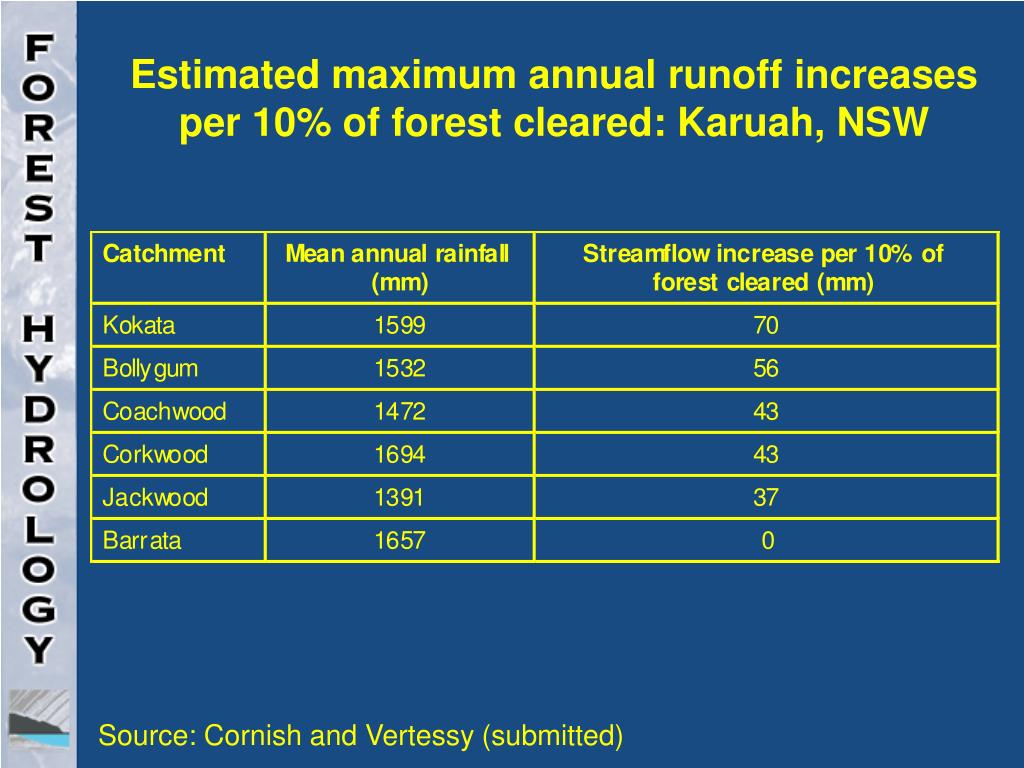 FOREST HYDROLOGY

Estimated maximum annual runoff increases per 10% of forest cleared: Karuah, NSW

| Catchment | Mean annual rainfall (mm) | Streamflow increase per 10% of forest cleared (mm) |
|---|---|---|
| Kokata | 1599 | 70 |
| Bollygum | 1532 | 56 |
| Coachwood | 1472 | 43 |
| Corkwood | 1694 | 43 |
| Jackwood | 1391 | 37 |
| Barrata | 1657 | 0 |

Source: Cornish and Vertessy (submitted)